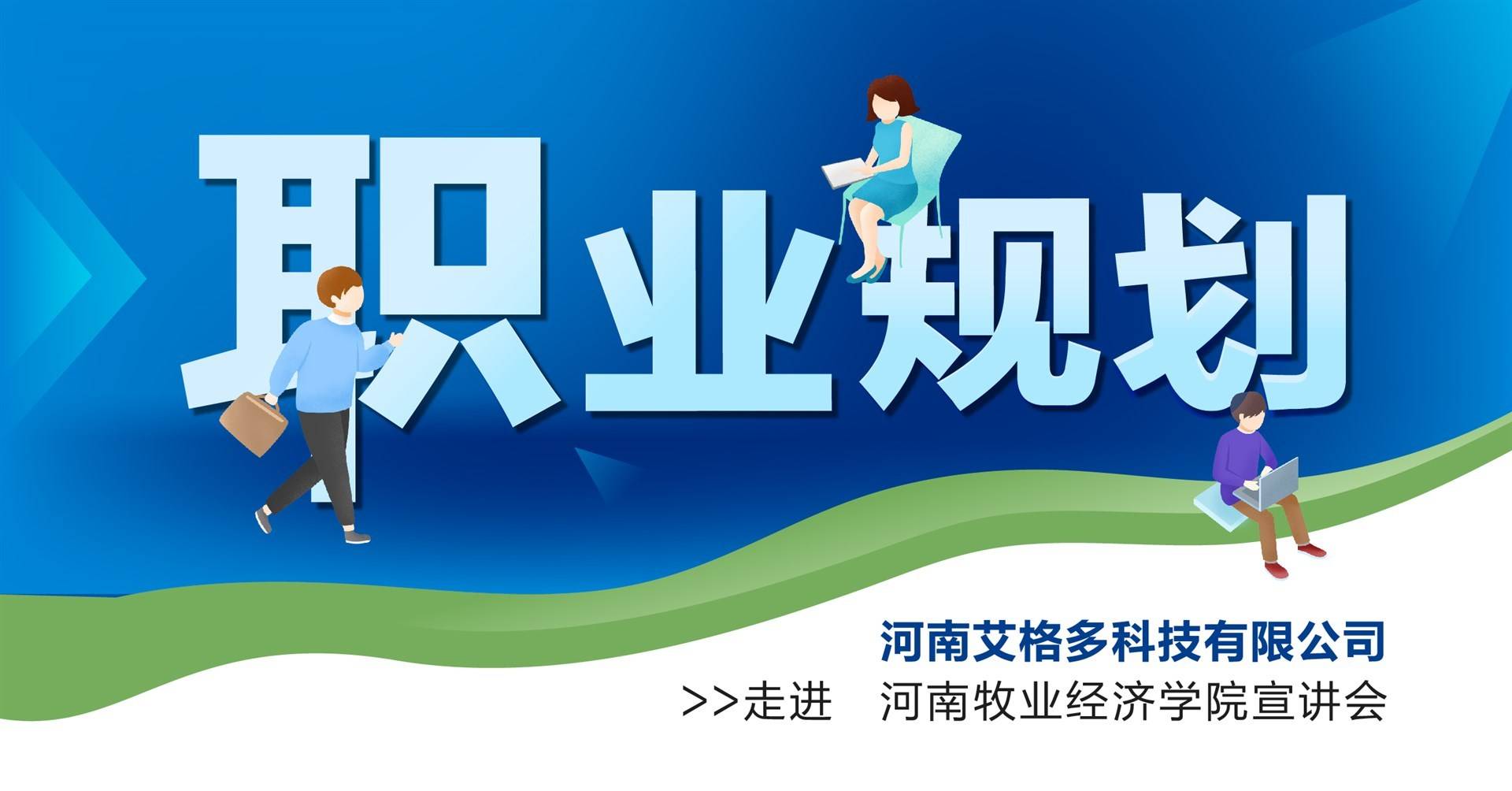 职业规划

河南艾格多科技有限公司

>>走进 河南牧业经济学院宣讲会